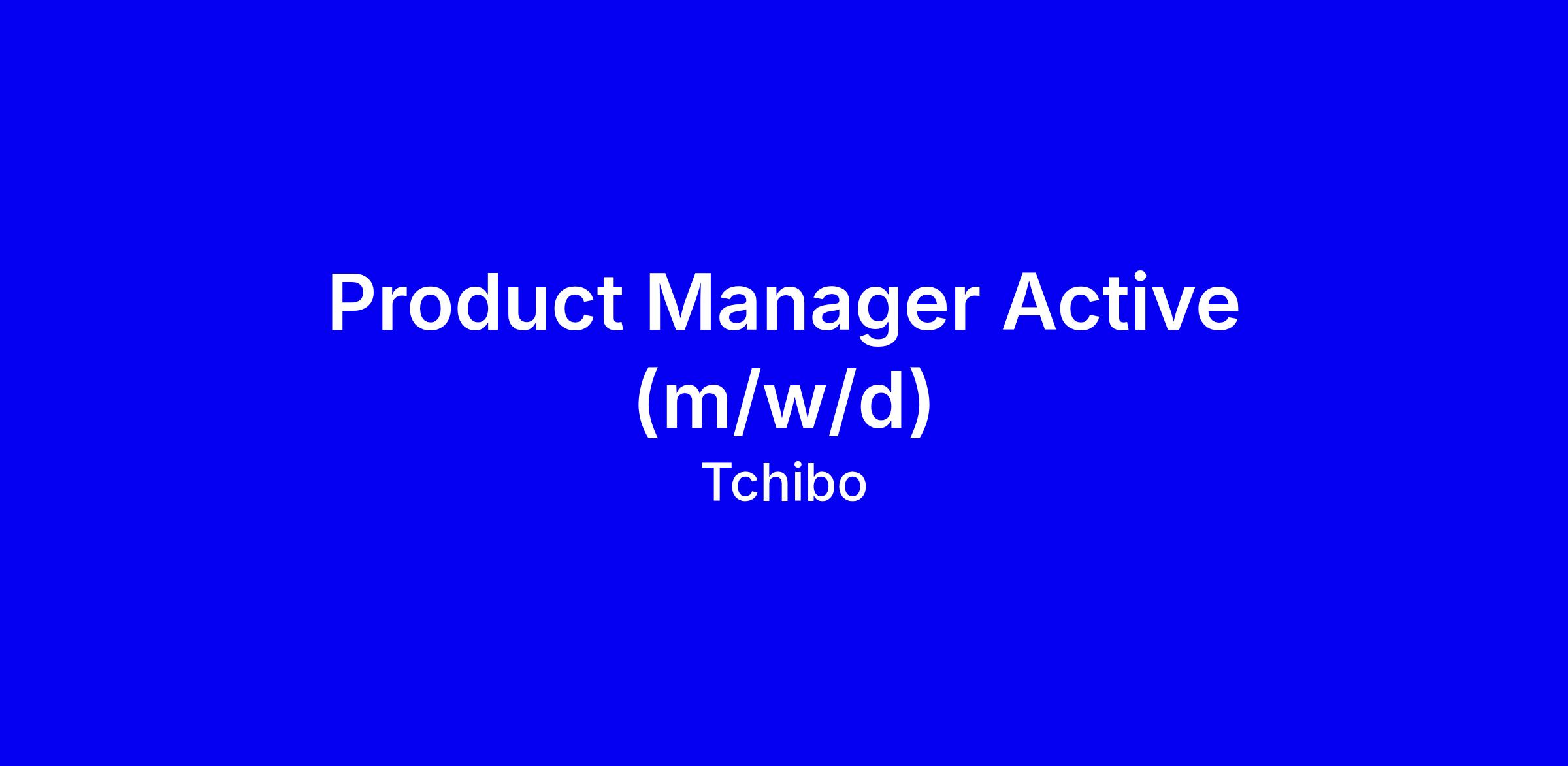 Product Manager Active (m/w/d)

Tchibo